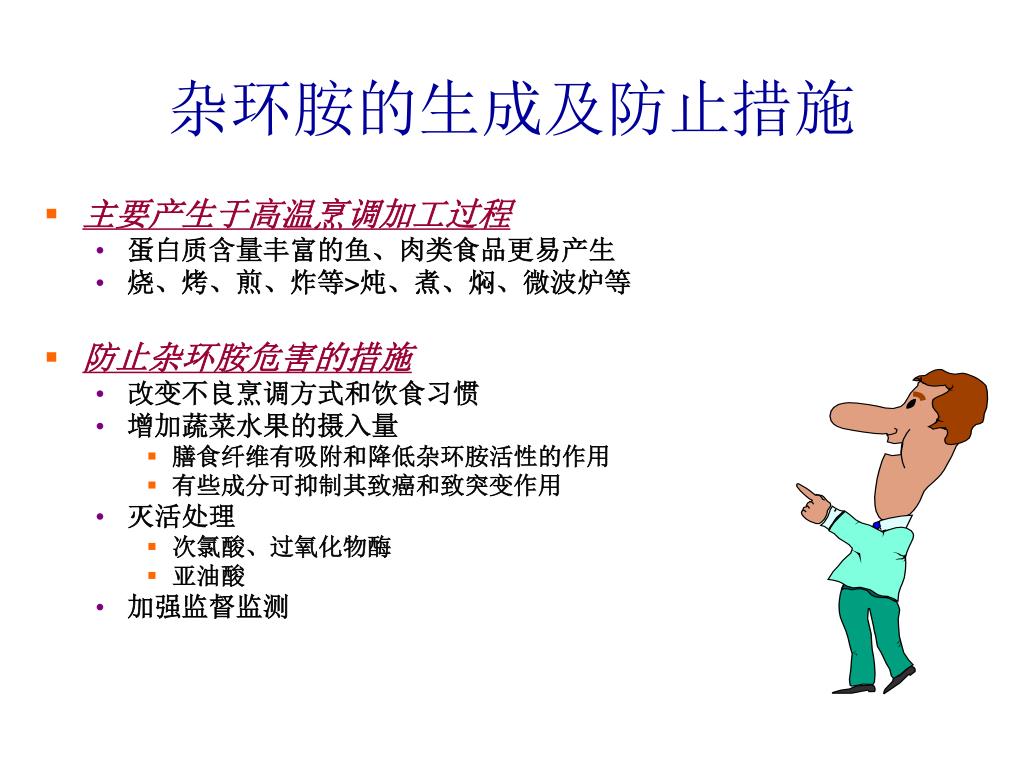 杂环胺的生成及防止措施

▪ 主要产生于高温烹调加工过程
• 蛋白质含量丰富的鱼、肉类食品更易产生
• 烧、烤、煎、炸等>炖、煮、焖、微波炉等

▪ 防止杂环胺危害的措施
• 改变不良烹调方式和饮食习惯
• 增加蔬菜水果的摄入量
▪ 膳食纤维有吸附和降低杂环胺活性的作用
▪ 有些成分可抑制其致癌和致突变作用
• 灭活处理
▪ 次氯酸、过氧化物酶
▪ 亚油酸
• 加强监督监测